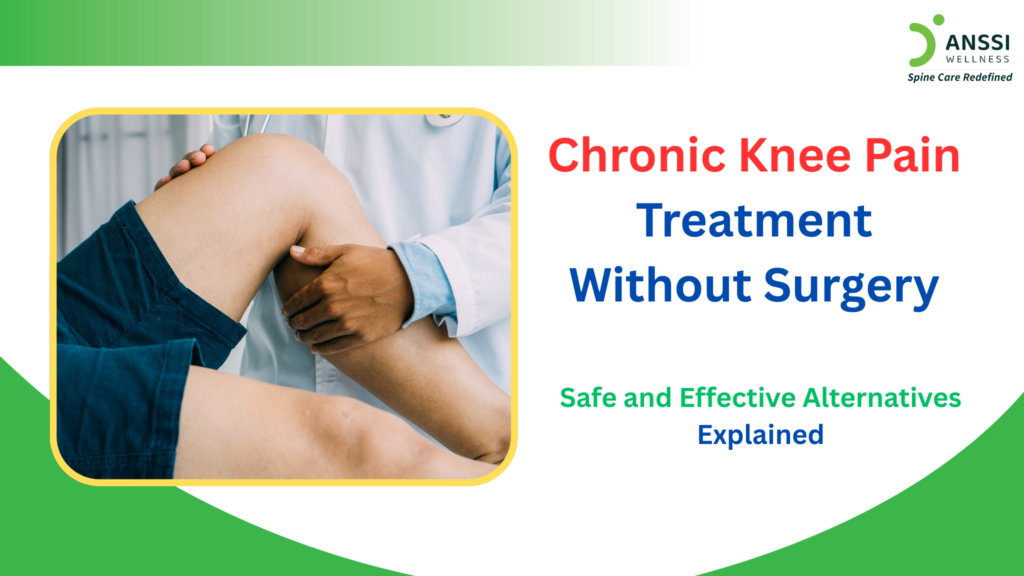 ANSSI WELLNESS
Spine Care Redefined

Chronic Knee Pain Treatment Without Surgery

Safe and Effective Alternatives Explained